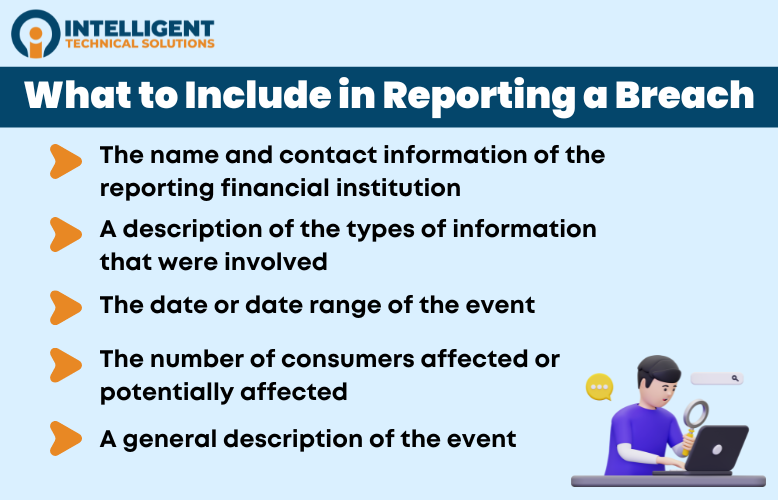 INTELLIGENT
TECHNICAL SOLUTIONS

What to Include in Reporting a Breach

The name and contact information of the reporting financial institution

A description of the types of information that were involved

The date or date range of the event

The number of consumers affected or potentially affected

A general description of the event